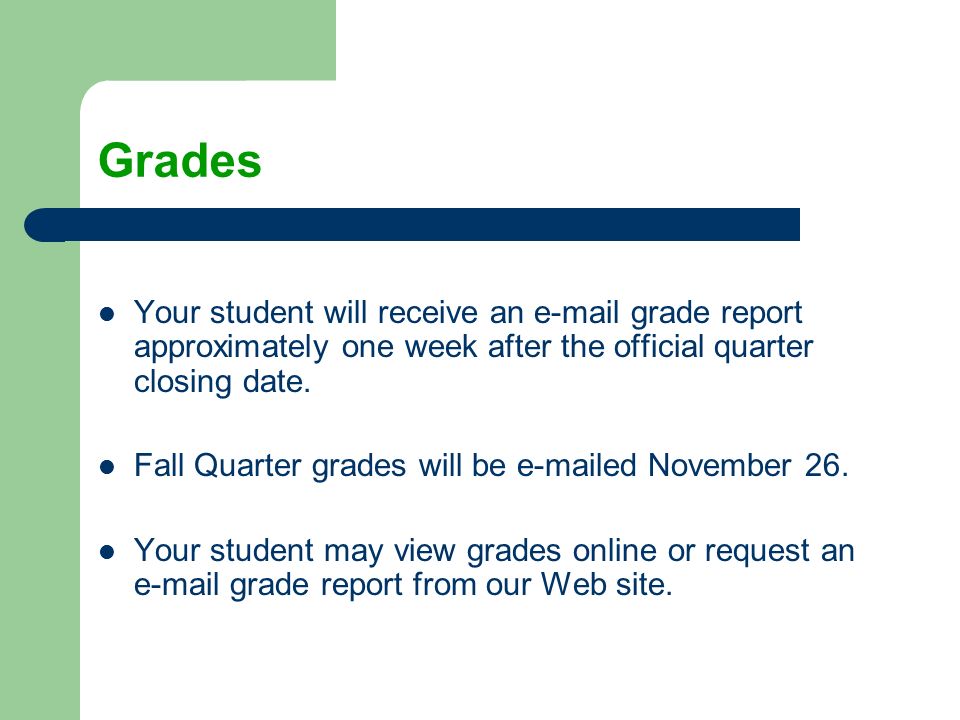 Grades

- Your student will receive an e-mail grade report approximately one week after the official quarter closing date.

- Fall Quarter grades will be e-mailed November 26.

- Your student may view grades online or request an e-mail grade report from our Web site.